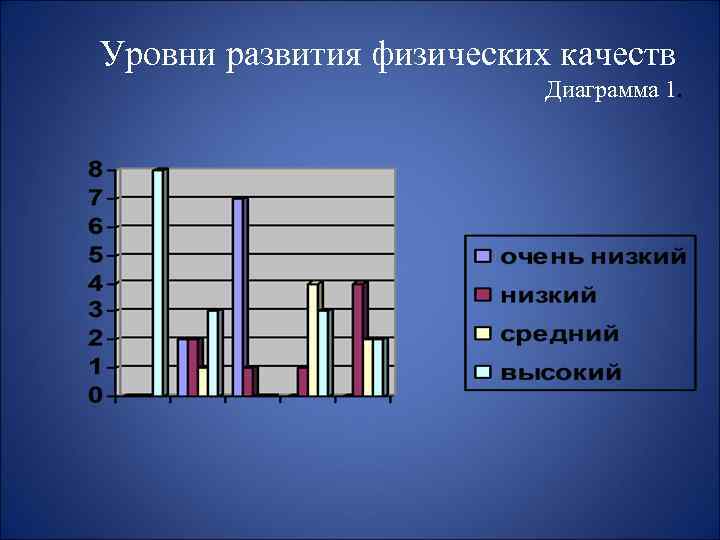 Уровни развития физических качеств
Диаграмма 1.

8
7
6
5
4
3
2
1
0

очень низкий
низкий
средний
высокий